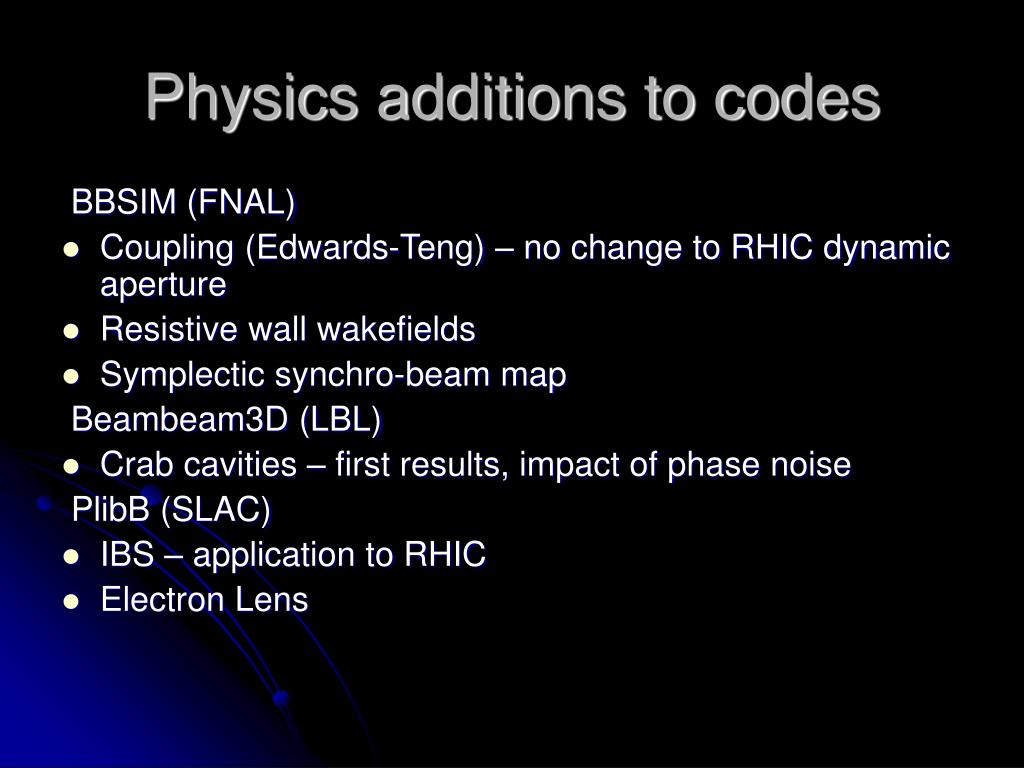 Physics additions to codes

BBSIM (FNAL)
- Coupling (Edwards-Teng) – no change to RHIC dynamic aperture
- Resistive wall wakefields
- Symplectic synchro-beam map

Beambeam3D (LBL)
- Crab cavities – first results, impact of phase noise

PlibB (SLAC)
- IBS – application to RHIC
- Electron Lens